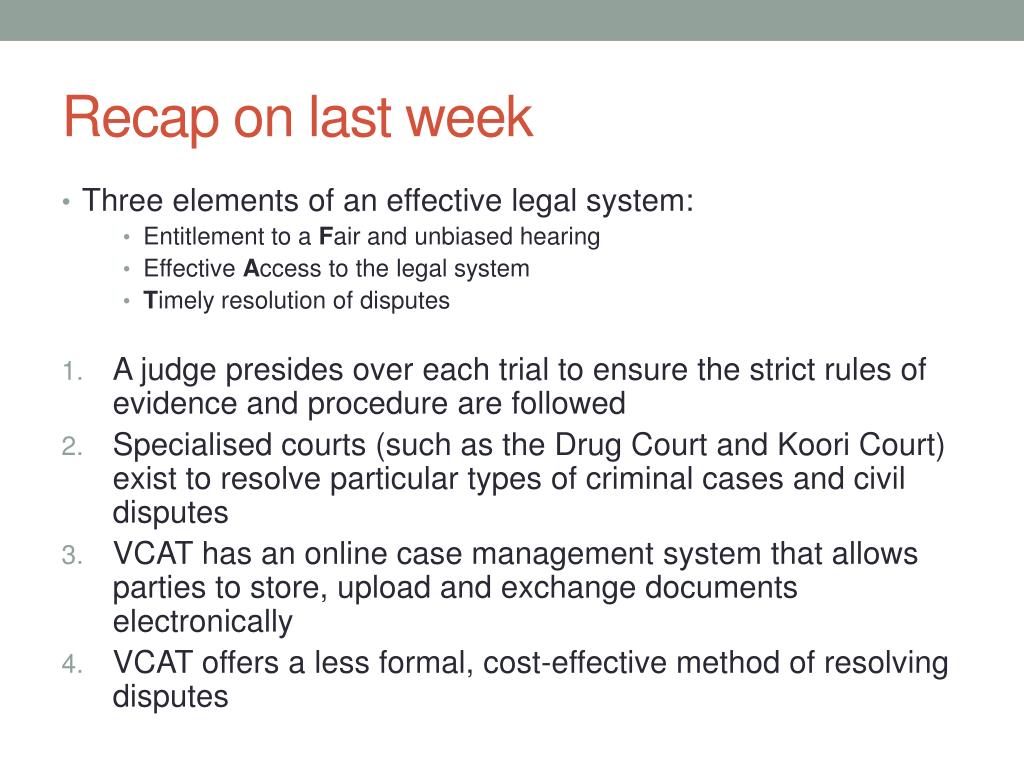 Recap on last week

• Three elements of an effective legal system:
  • Entitlement to a Fair and unbiased hearing
  • Effective Access to the legal system
  • Timely resolution of disputes

1. A judge presides over each trial to ensure the strict rules of evidence and procedure are followed
2. Specialised courts (such as the Drug Court and Koori Court) exist to resolve particular types of criminal cases and civil disputes
3. VCAT has an online case management system that allows parties to store, upload and exchange documents electronically
4. VCAT offers a less formal, cost-effective method of resolving disputes